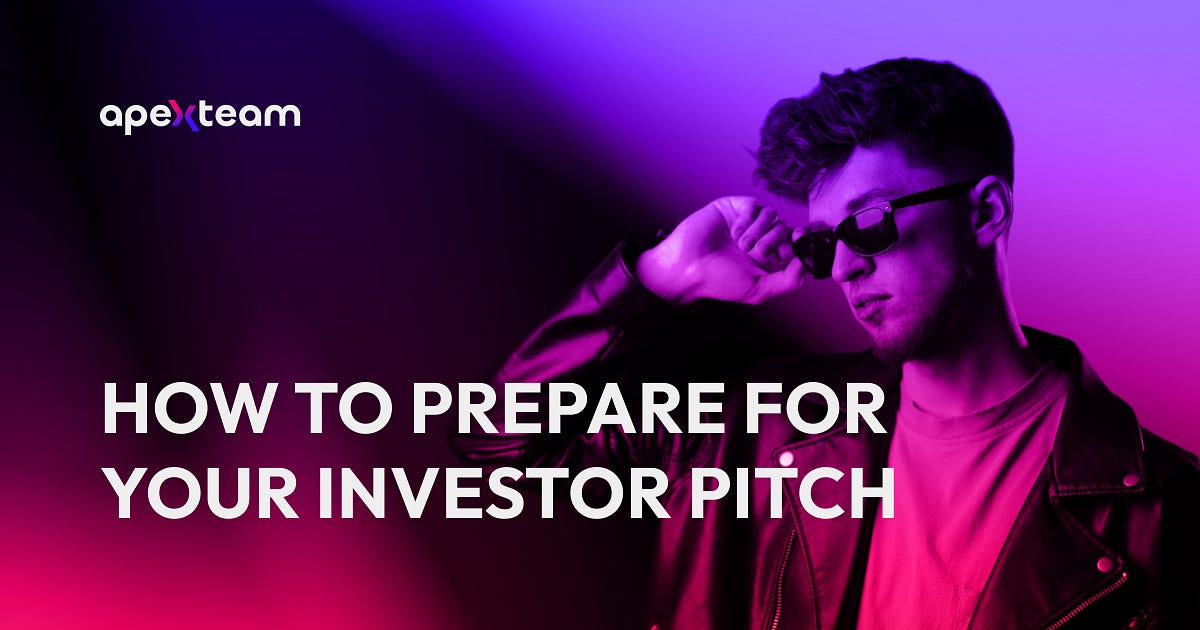 apexteam

HOW TO PREPARE FOR YOUR INVESTOR PITCH